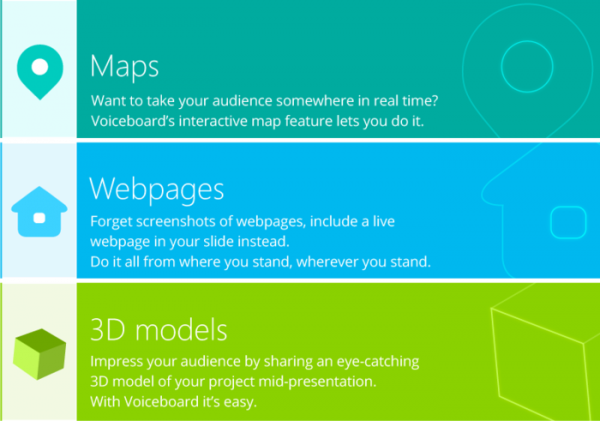 Maps

Want to take your audience somewhere in real time? Voiceboard's interactive map feature lets you do it.

Webpages

Forget screenshots of webpages, include a live webpage in your slide instead.
Do it all from where you stand, wherever you stand.

3D models

Impress your audience by sharing an eye-catching 3D model of your project mid-presentation.
With Voiceboard it's easy.